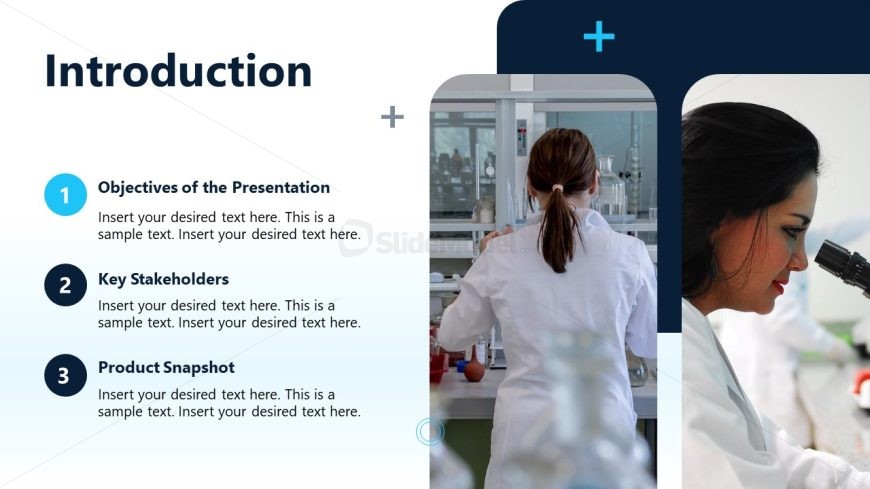 Introduction

1 Objectives of the Presentation

Insert your desired text here. This is a sample text. Insert your desired text here.

2 Key Stakeholders

Insert your desired text here. This is a sample text. Insert your desired text here.

3 Product Snapshot

Insert your desired text here. This is a sample text. Insert your desired text here.

SlideModel